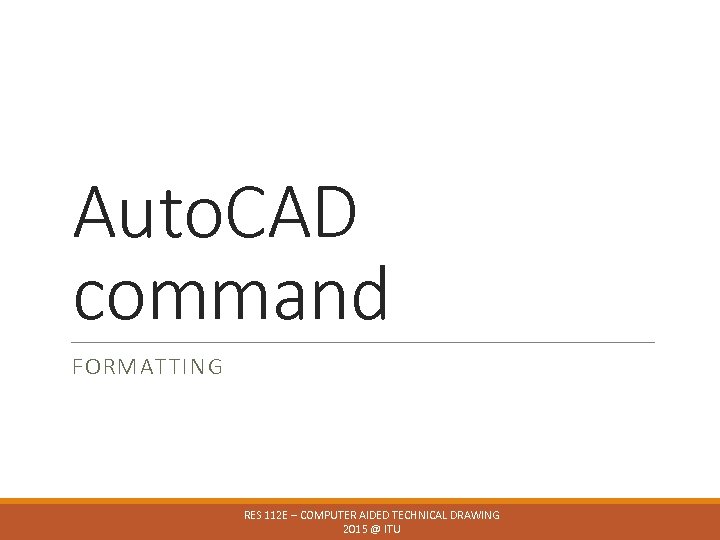 AutoCAD command

FORMATTING

RES 112E – COMPUTER AIDED TECHNICAL DRAWING
2015 @ ITU